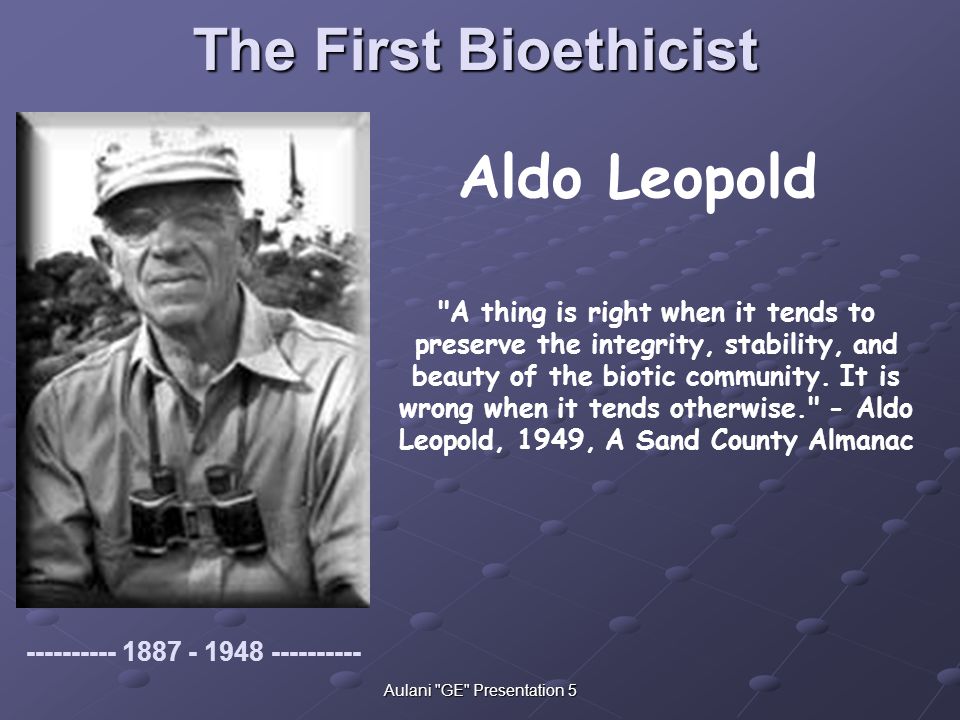 The First Bioethicist

Aldo Leopold

"A thing is right when it tends to preserve the integrity, stability, and beauty of the biotic community. It is wrong when it tends otherwise." - Aldo Leopold, 1949, A Sand County Almanac

---------- 1887 - 1948 ----------

Aulani "GE" Presentation 5